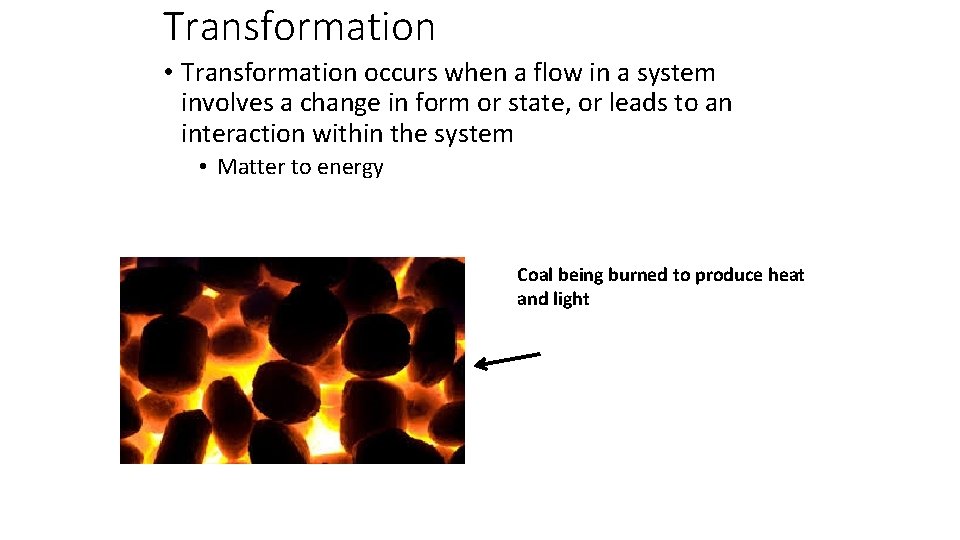 Transformation

• Transformation occurs when a flow in a system involves a change in form or state, or leads to an interaction within the system

• Matter to energy

Coal being burned to produce heat and light